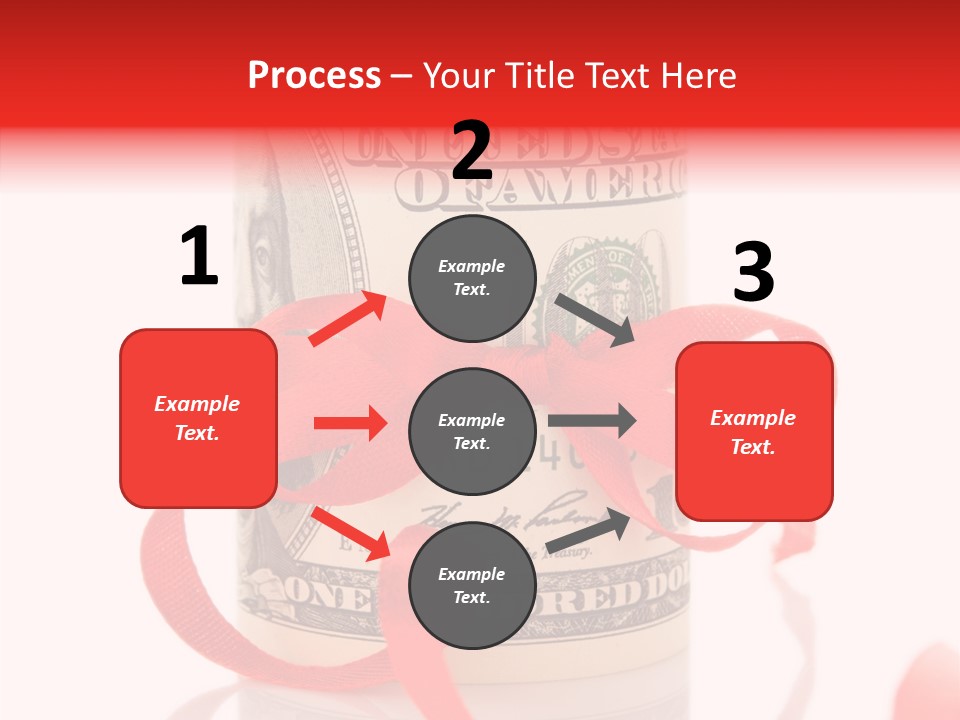 Process – Your Title Text Here

1

Example Text.

2

Example Text.

Example Text.

Example Text.

3

Example Text.